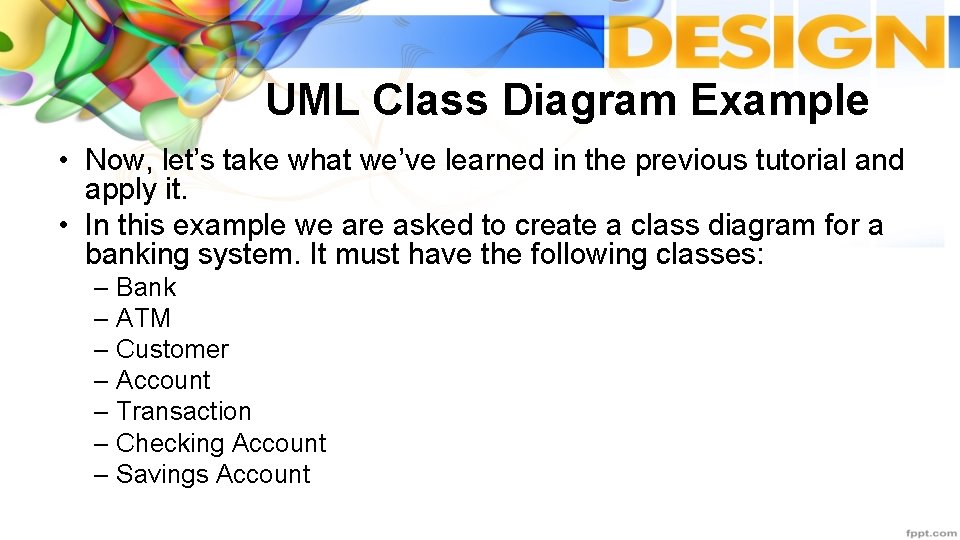 DESIGN

UML Class Diagram Example

• Now, let's take what we've learned in the previous tutorial and apply it.
• In this example we are asked to create a class diagram for a banking system. It must have the following classes:
– Bank
– ATM
– Customer
– Account
– Transaction
– Checking Account
– Savings Account

fppt.com